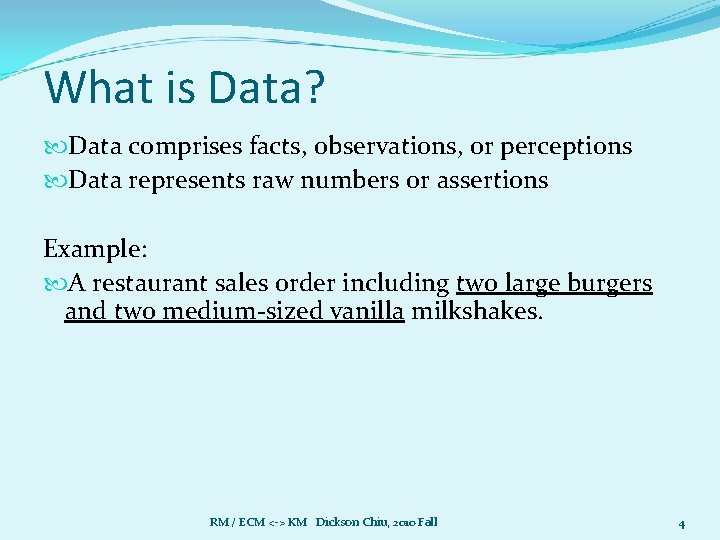 What is Data?

Data comprises facts, observations, or perceptions
Data represents raw numbers or assertions

Example:
A restaurant sales order including two large burgers and two medium-sized vanilla milkshakes.

RM / ECM <-> KM Dickson Chiu, 2010 Fall

4